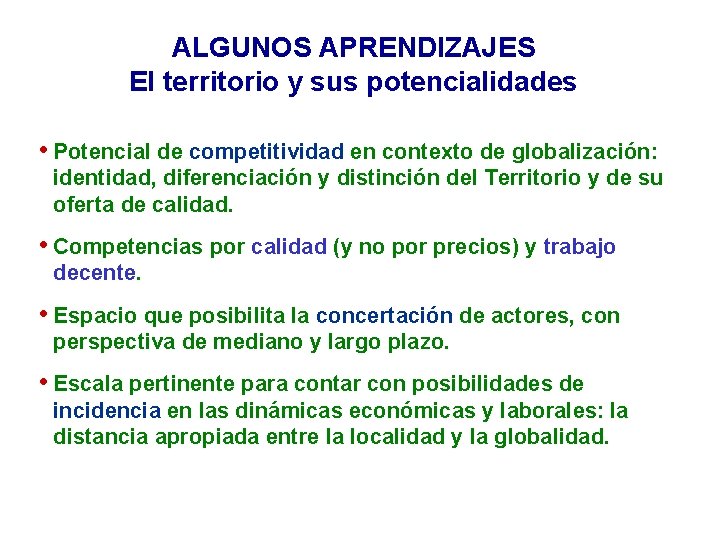 ALGUNOS APRENDIZAJES
El territorio y sus potencialidades

• Potencial de competitividad en contexto de globalización: identidad, diferenciación y distinción del Territorio y de su oferta de calidad.

• Competencias por calidad (y no por precios) y trabajo decente.

• Espacio que posibilita la concertación de actores, con perspectiva de mediano y largo plazo.

• Escala pertinente para contar con posibilidades de incidencia en las dinámicas económicas y laborales: la distancia apropiada entre la localidad y la globalidad.